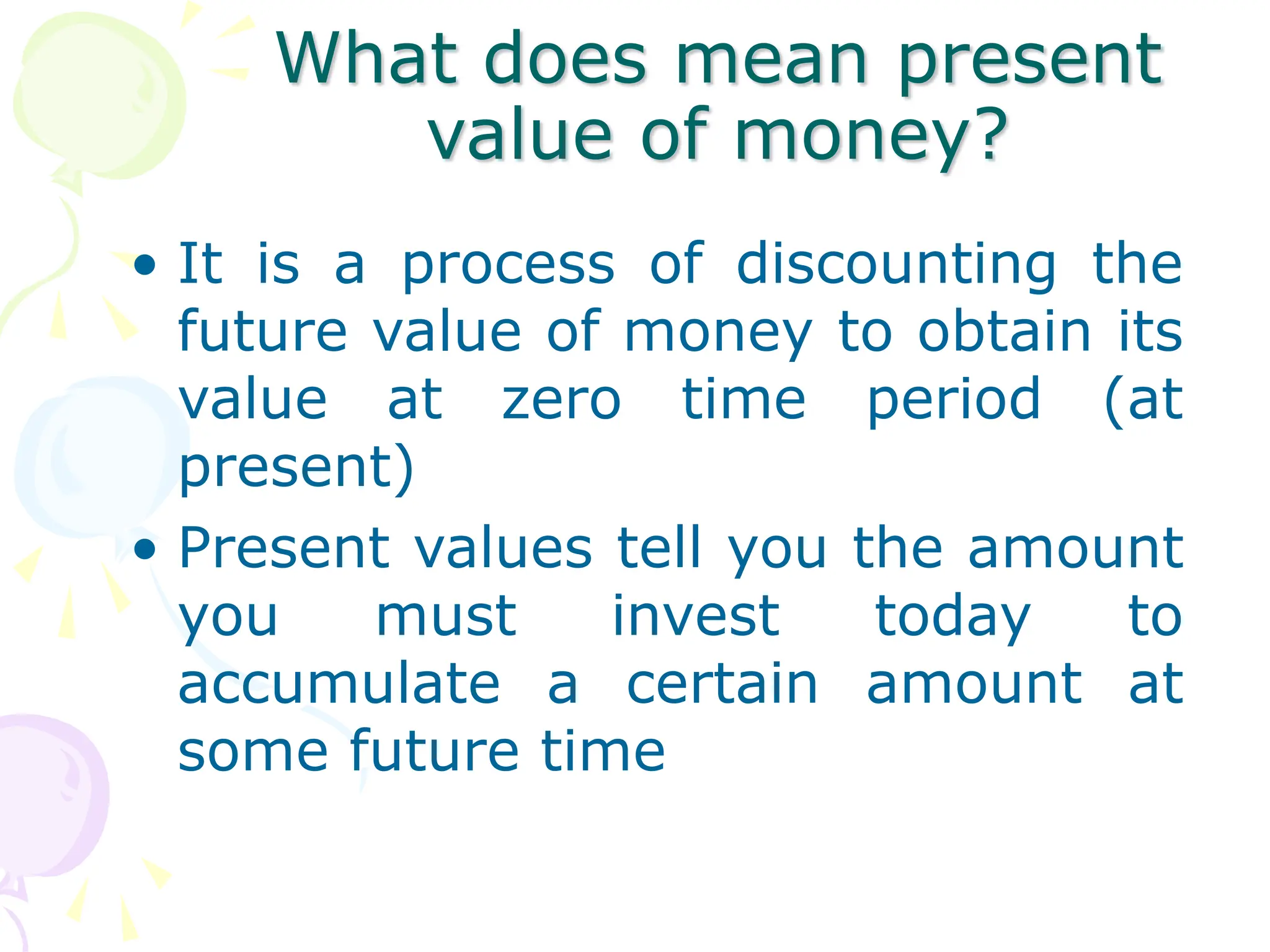 What does mean present value of money?

• It is a process of discounting the future value of money to obtain its value at zero time period (at present)

• Present values tell you the amount you must invest today to accumulate a certain amount at some future time